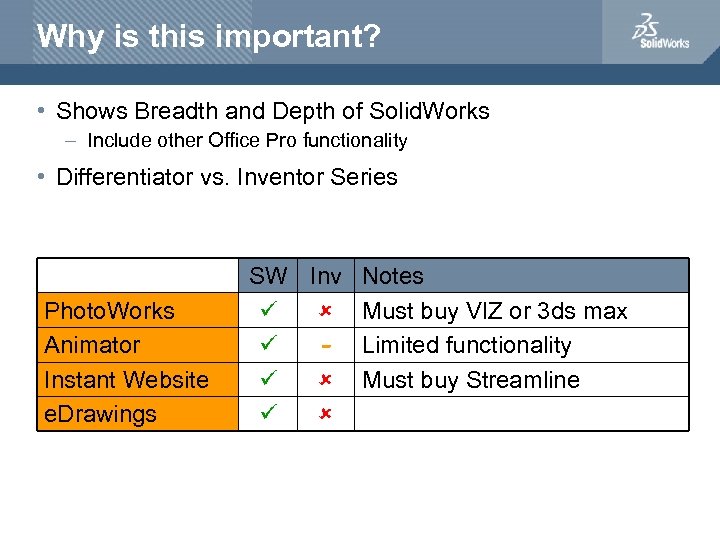 Why is this important?

3DS SolidWorks

• Shows Breadth and Depth of SolidWorks
– Include other Office Pro functionality

• Differentiator vs. Inventor Series

| | SW | Inv | Notes |
|---|---|---|---|
| PhotoWorks | ✓ | ✗ | Must buy VIZ or 3ds max |
| Animator | ✓ | - | Limited functionality |
| Instant Website | ✓ | ✗ | Must buy Streamline |
| eDrawings | ✓ | ✗ | |